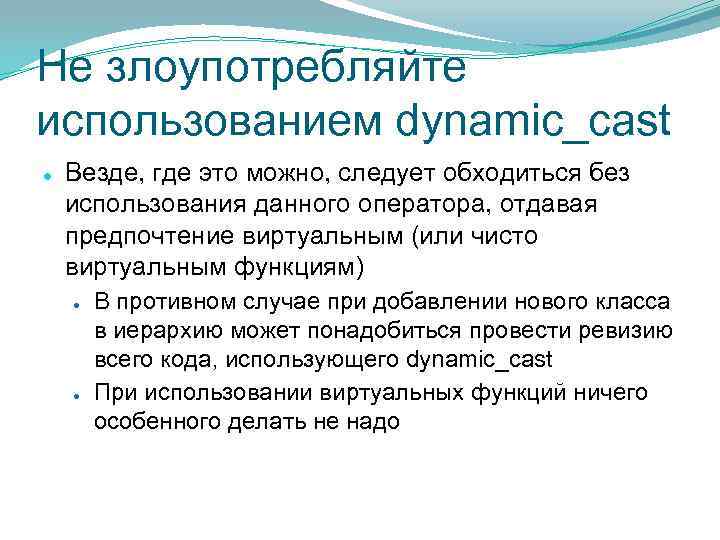 Не злоупотребляйте использованием dynamic_cast

Везде, где это можно, следует обходиться без использования данного оператора, отдавая предпочтение виртуальным (или чисто виртуальным функциям)

В противном случае при добавлении нового класса в иерархию может понадобиться провести ревизию всего кода, использующего dynamic_cast

При использовании виртуальных функций ничего особенного делать не надо